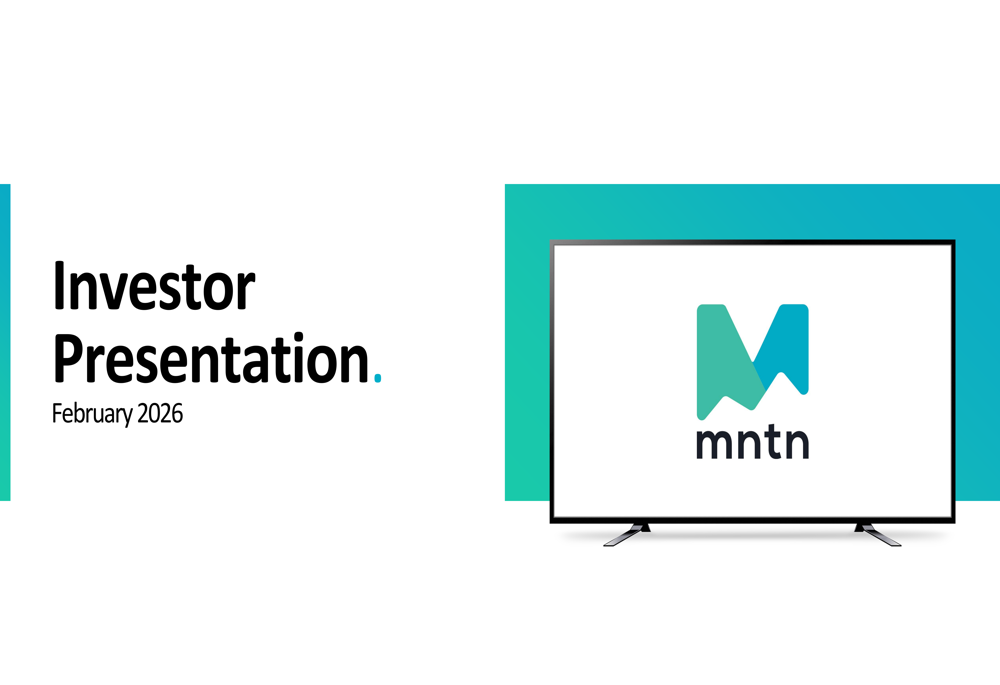 Investor Presentation.

February 2026

mntn